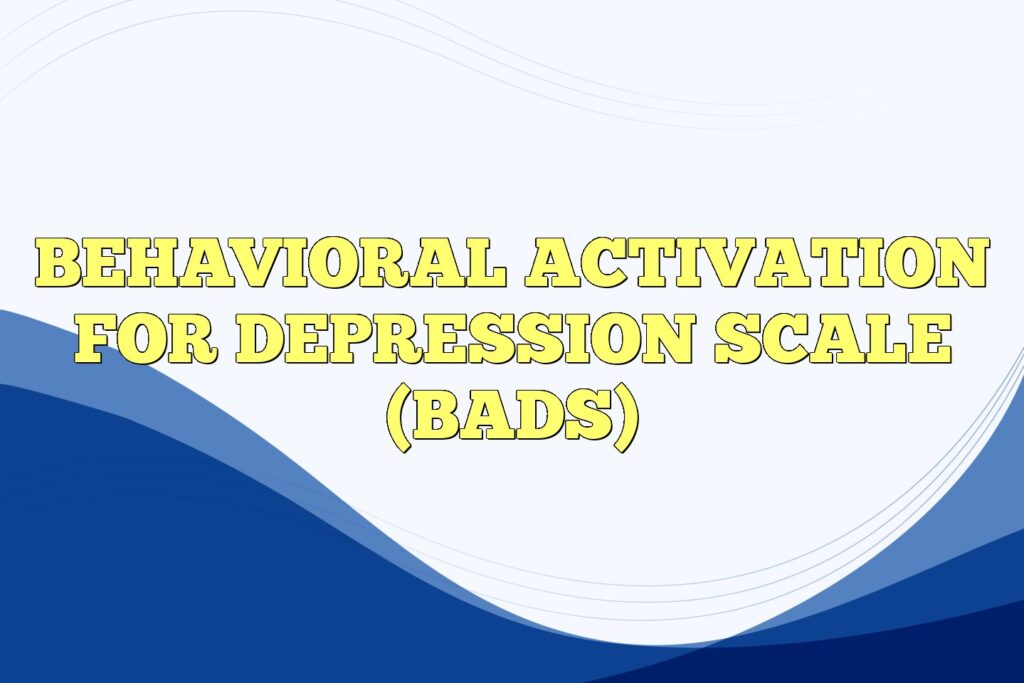 BEHAVIORAL ACTIVATION FOR DEPRESSION SCALE (BADS)